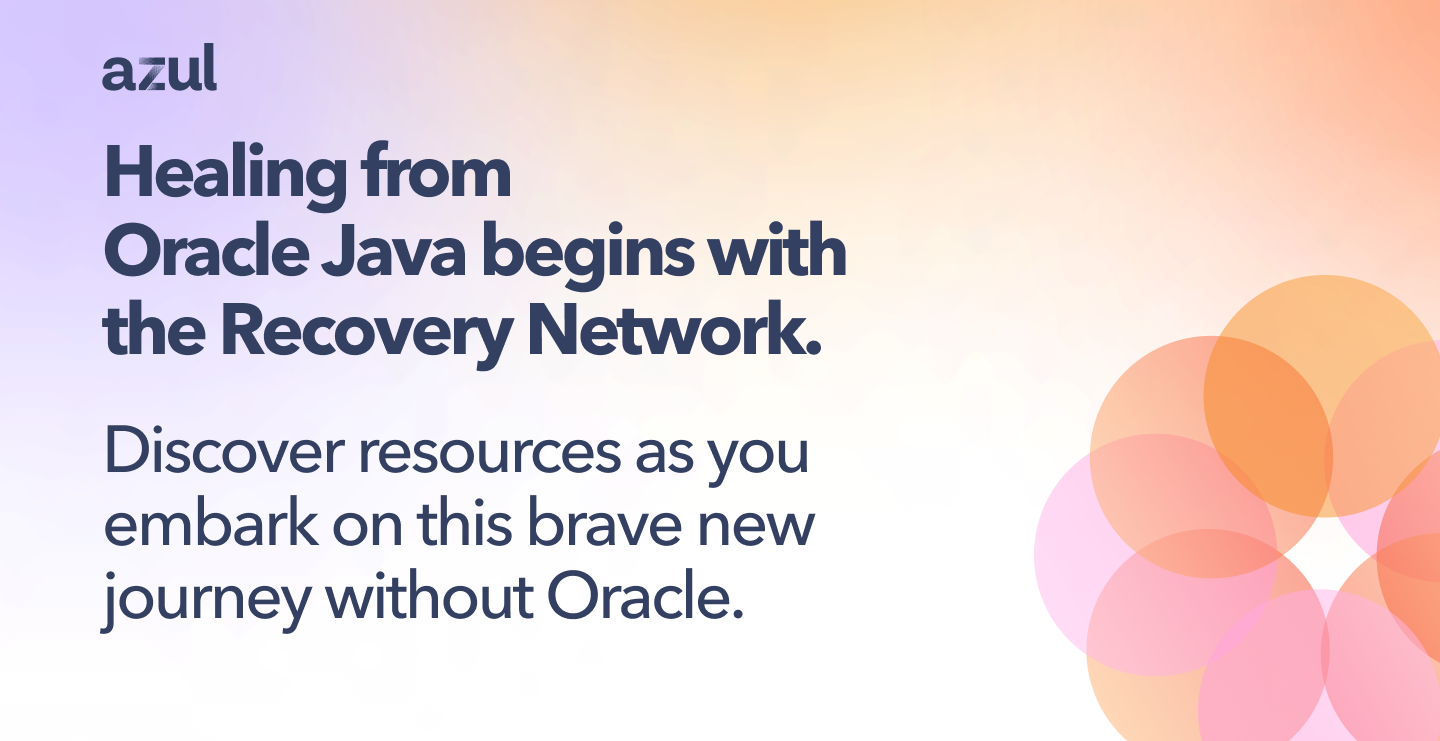 azul

Healing from Oracle Java begins with the Recovery Network.

Discover resources as you embark on this brave new journey without Oracle.